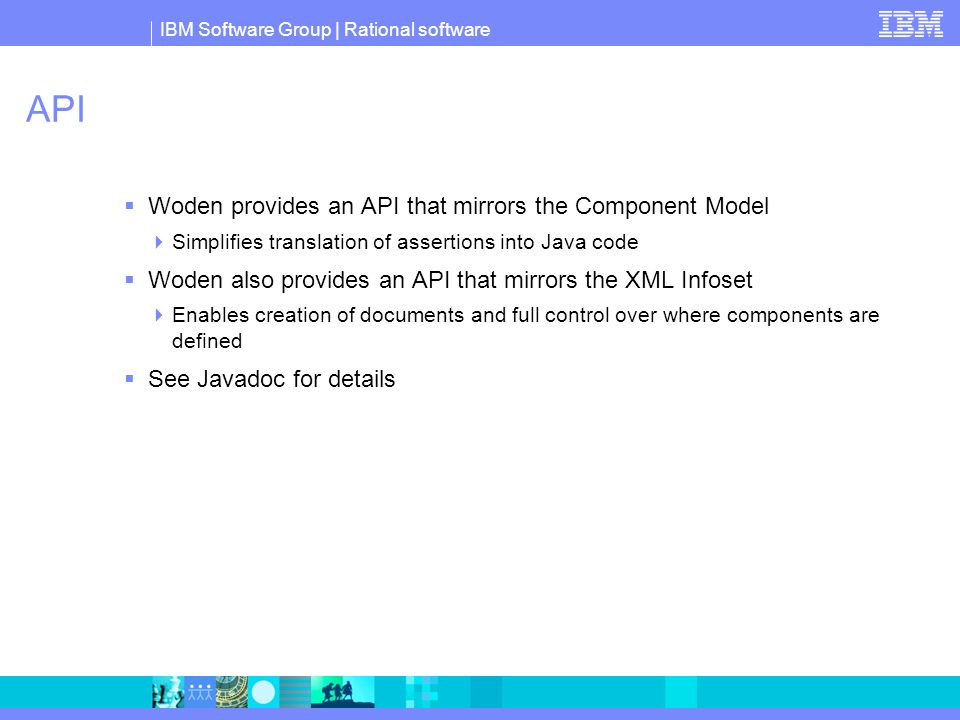 IBM Software Group | Rational software

IBM

API

Woden provides an API that mirrors the Component Model

Simplifies translation of assertions into Java code

Woden also provides an API that mirrors the XML Infoset

Enables creation of documents and full control over where components are defined

See Javadoc for details